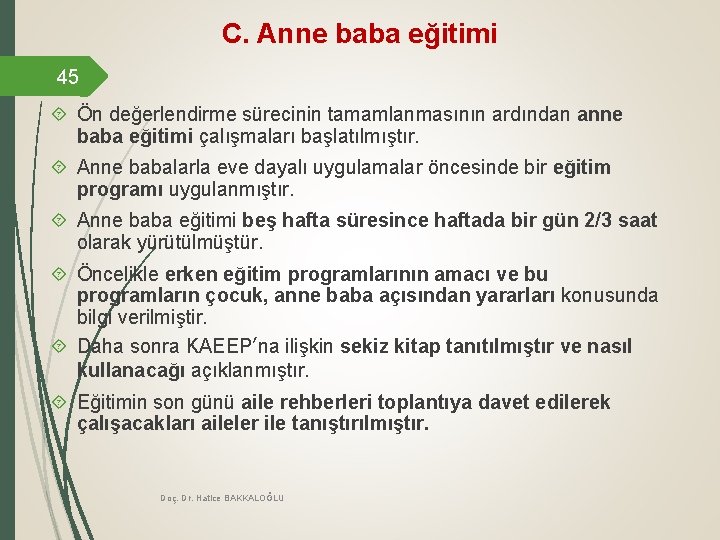 C. Anne baba eğitimi

45

Ön değerlendirme sürecinin tamamlanmasının ardından anne baba eğitimi çalışmaları başlatılmıştır.

Anne babalarla eve dayalı uygulamalar öncesinde bir eğitim programı uygulanmıştır.

Anne baba eğitimi beş hafta süresince haftada bir gün 2/3 saat olarak yürütülmüştür.

Öncelikle erken eğitim programlarının amacı ve bu programların çocuk, anne baba açısından yararları konusunda bilgi verilmiştir.

Daha sonra KAEEP'na ilişkin sekiz kitap tanıtılmıştır ve nasıl kullanacağı açıklanmıştır.

Eğitimin son günü aile rehberleri toplantıya davet edilerek çalışacakları aileler ile tanıştırılmıştır.

Doç. Dr. Hatice BAKKALOĞLU